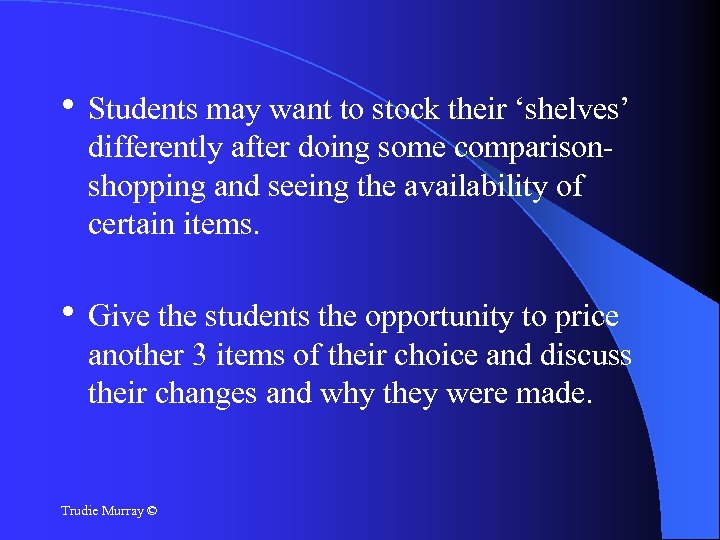 • Students may want to stock their ‘shelves’ differently after doing some comparison-shopping and seeing the availability of certain items.

• Give the students the opportunity to price another 3 items of their choice and discuss their changes and why they were made.

Trudie Murray ©